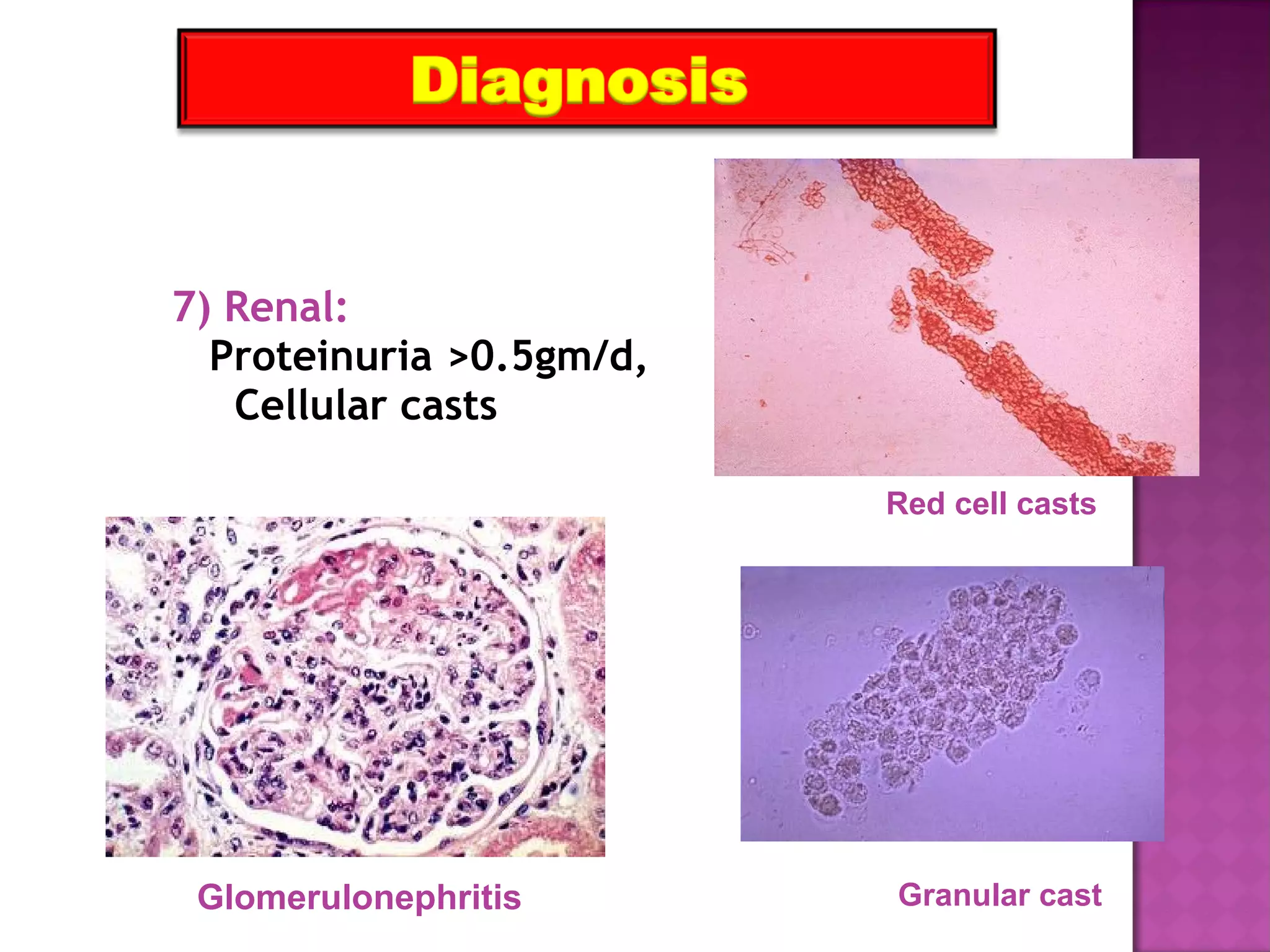 Diagnosis

7) Renal:
Proteinuria >0.5gm/d,
Cellular casts

Red cell casts

Glomerulonephritis

Granular cast